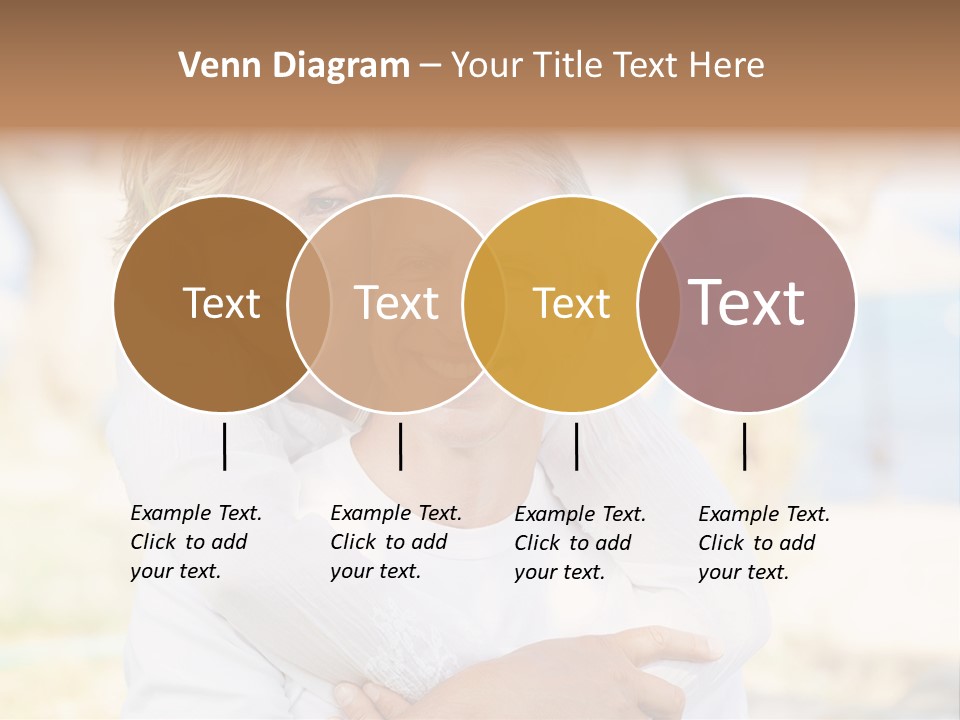 Venn Diagram – Your Title Text Here

Text

Text

Text

Text

Example Text. Click to add your text.

Example Text. Click to add your text.

Example Text. Click to add your text.

Example Text. Click to add your text.